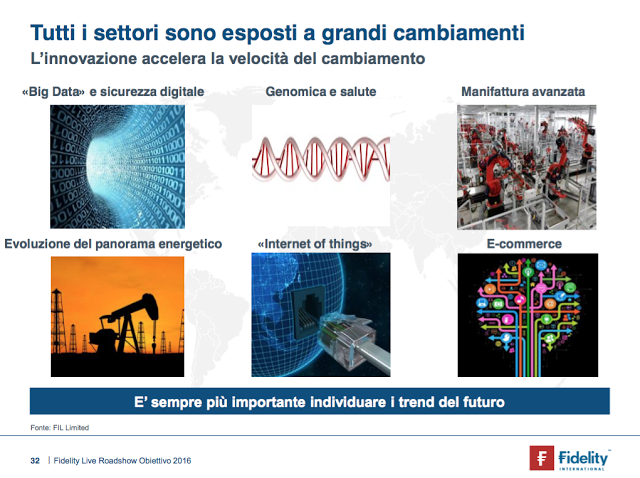 Tutti i settori sono esposti a grandi cambiamenti
L'innovazione accelera la velocità del cambiamento

«Big Data» e sicurezza digitale

Genomica e salute

Manifattura avanzata

Evoluzione del panorama energetico

«Internet of things»

E-commerce

E' sempre più importante individuare i trend del futuro

Fonte: FIL Limited

32 | Fidelity Live Roadshow Obiettivo 2016

Fidelity INTERNATIONAL